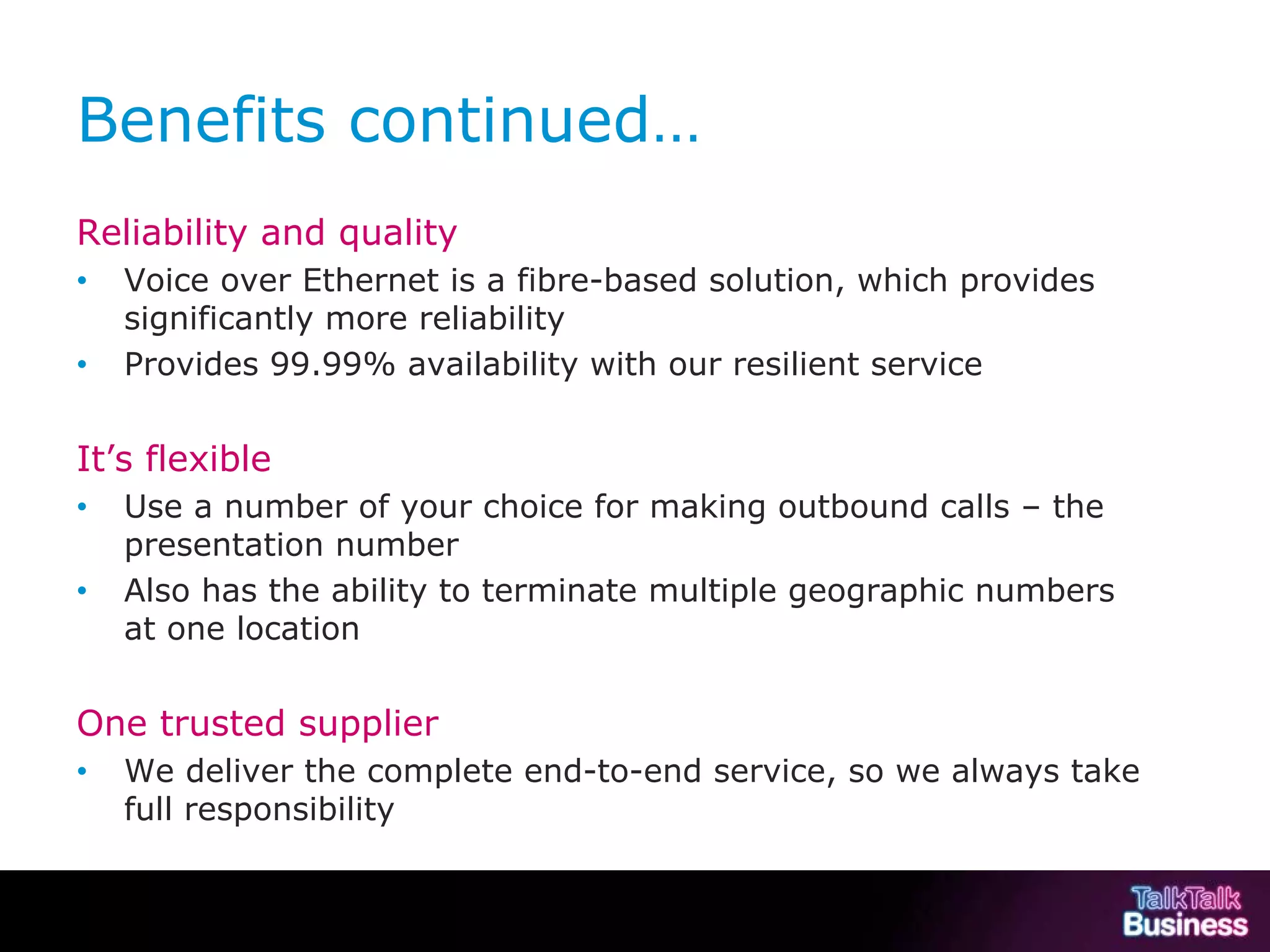 Benefits continued…

Reliability and quality

• Voice over Ethernet is a fibre-based solution, which provides significantly more reliability
• Provides 99.99% availability with our resilient service

It’s flexible

• Use a number of your choice for making outbound calls – the presentation number
• Also has the ability to terminate multiple geographic numbers at one location

One trusted supplier

• We deliver the complete end-to-end service, so we always take full responsibility

TalkTalk Business